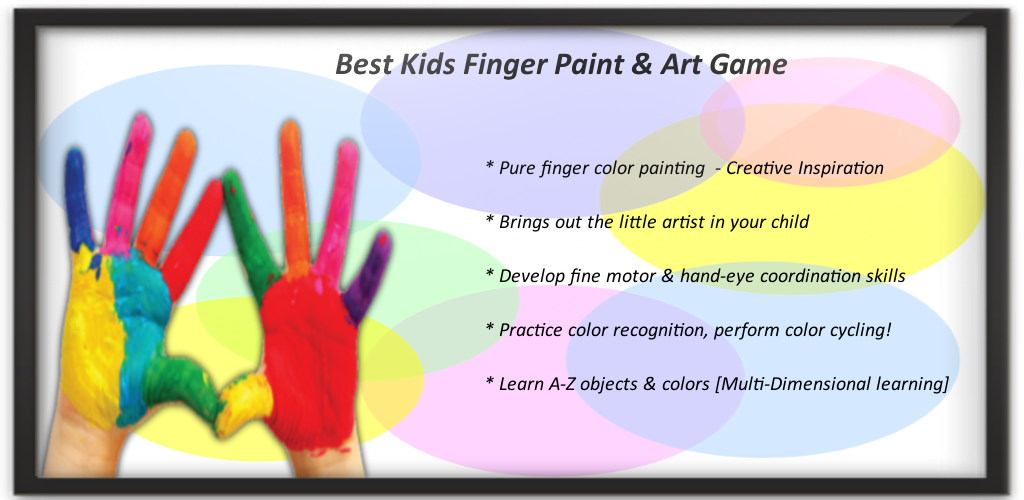 Best Kids Finger Paint & Art Game

* Pure finger color painting - Creative Inspiration

* Brings out the little artist in your child

* Develop fine motor & hand-eye coordination skills

* Practice color recognition, perform color cycling!

* Learn A-Z objects & colors [Multi-Dimensional learning]